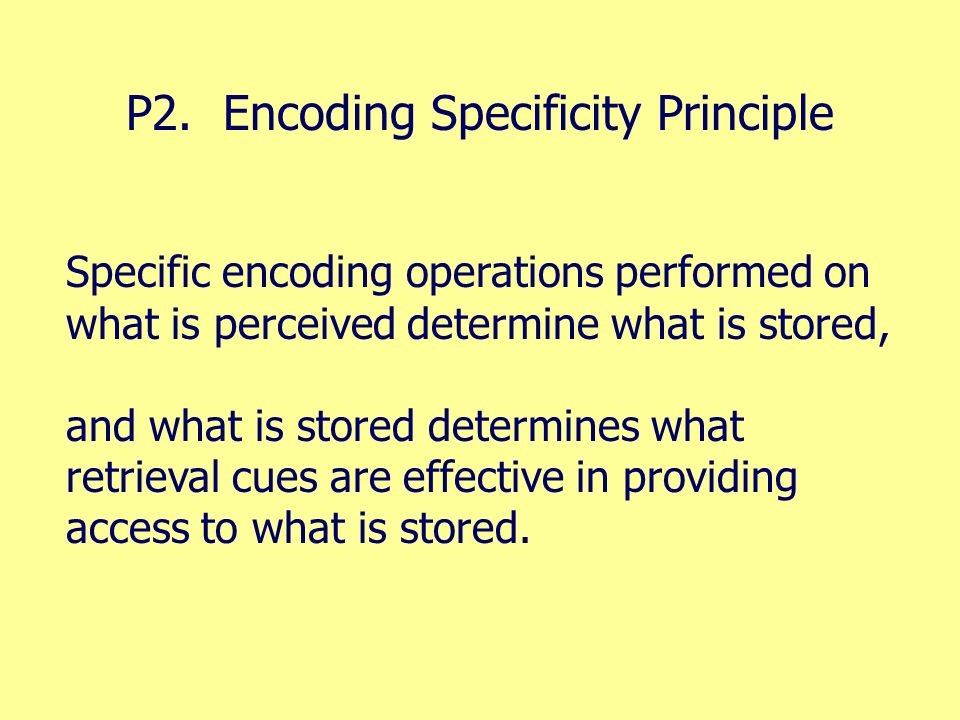 P2. Encoding Specificity Principle

Specific encoding operations performed on what is perceived determine what is stored,

and what is stored determines what retrieval cues are effective in providing access to what is stored.